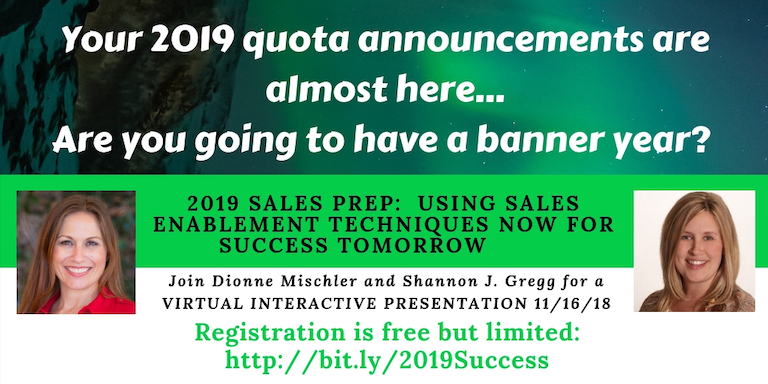 Your 2019 quota announcements are almost here...
Are you going to have a banner year?

2019 SALES PREP: USING SALES ENABLEMENT TECHNIQUES NOW FOR SUCCESS TOMORROW

Join Dionne Mischler and Shannon J. Gregg for a VIRTUAL INTERACTIVE PRESENTATION 11/16/18

Registration is free but limited:
http://bit.ly/2019Success